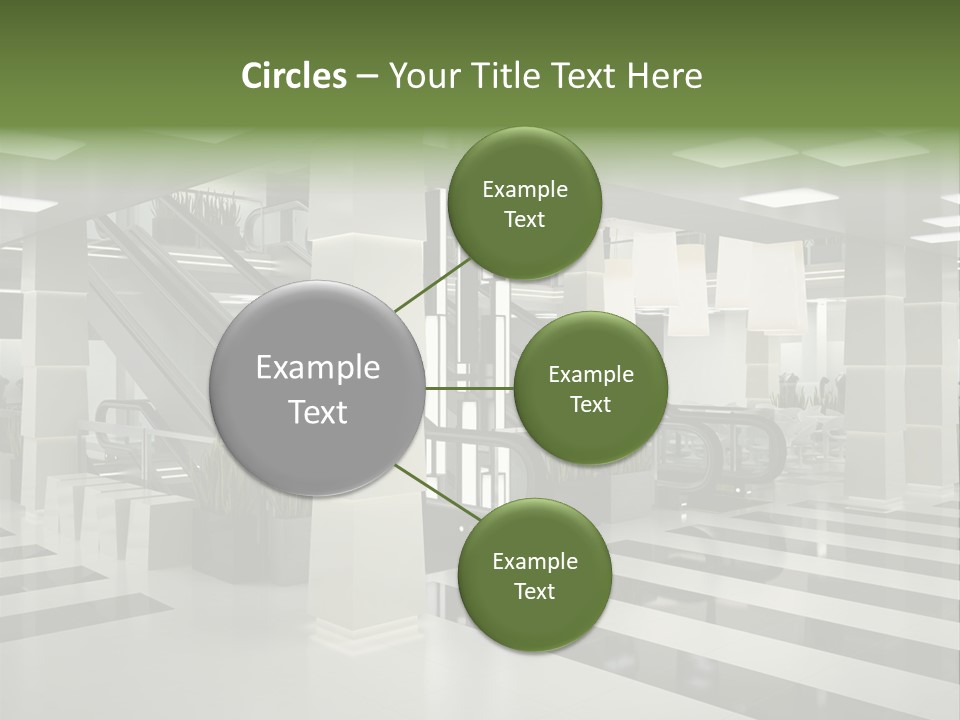 Circles – Your Title Text Here

Example Text

Example Text

Example Text

Example Text